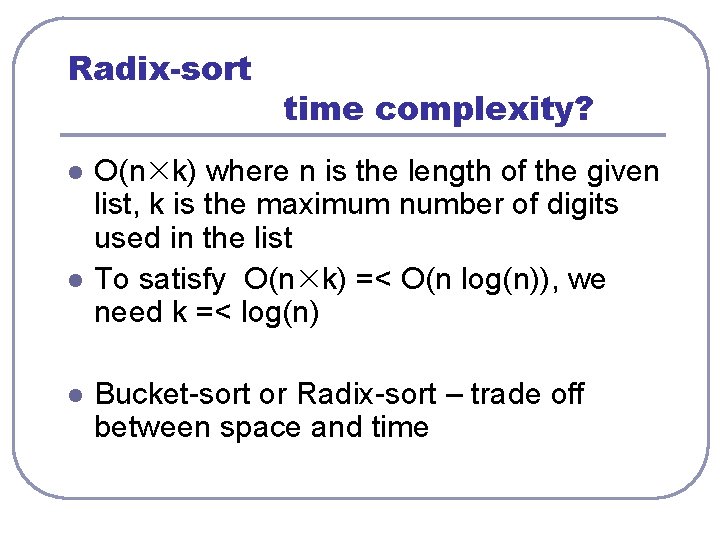 Radix-sort

time complexity?

- O(n×k) where n is the length of the given list, k is the maximum number of digits used in the list
- To satisfy O(n×k) =< O(n log(n)), we need k =< log(n)

- Bucket-sort or Radix-sort – trade off between space and time